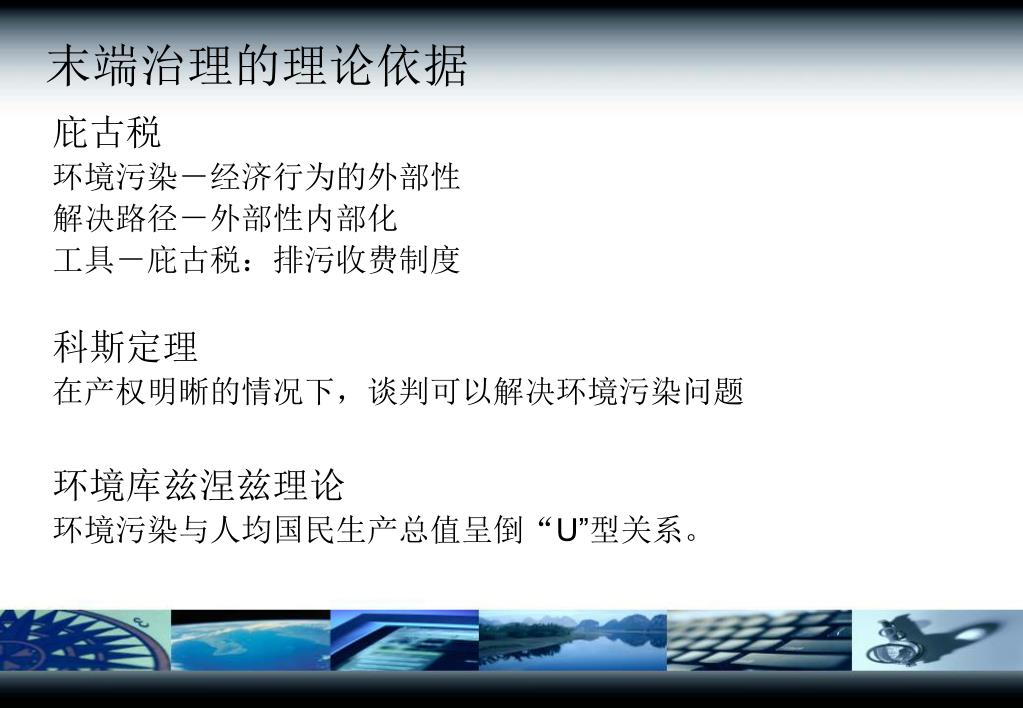 末端治理的理论依据

庇古税

环境污染－经济行为的外部性
解决路径－外部性内部化
工具－庇古税：排污收费制度

科斯定理

在产权明晰的情况下，谈判可以解决环境污染问题

环境库兹涅兹理论

环境污染与人均国民生产总值呈倒 “U”型关系。